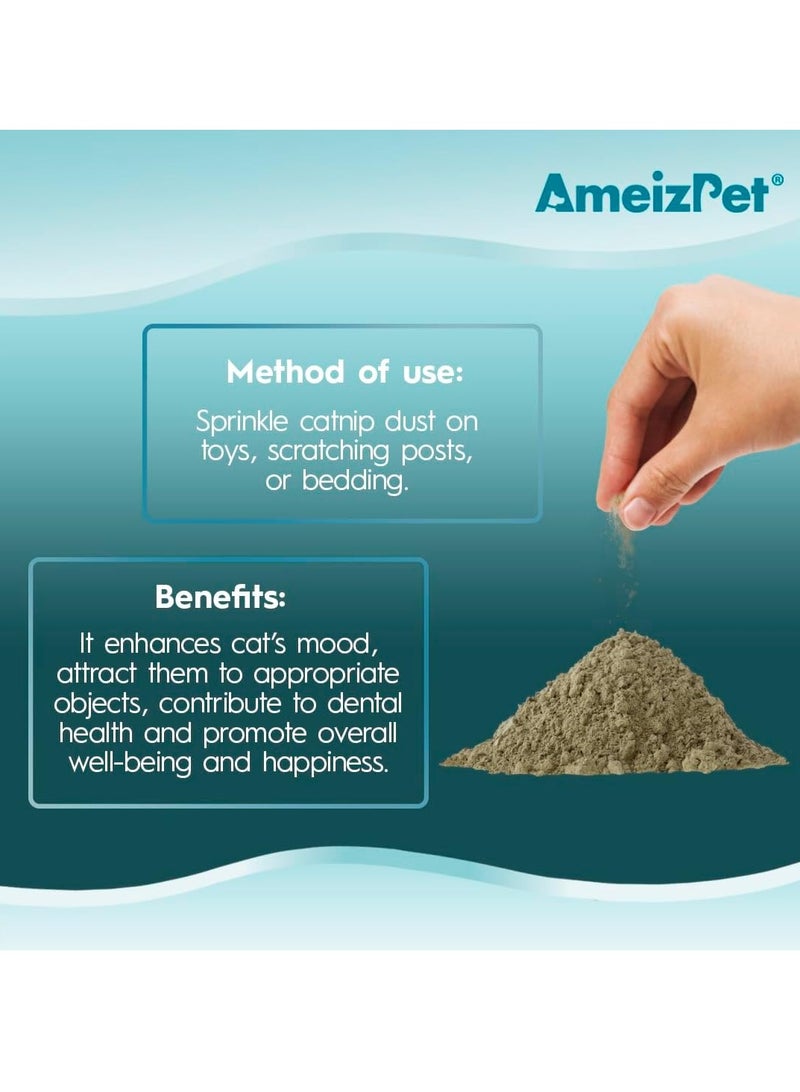 AmeizPet®

Method of use:

Sprinkle catnip dust on toys, scratching posts, or bedding.

Benefits:

It enhances cat's mood, attract them to appropriate objects, contribute to dental health and promote overall well-being and happiness.